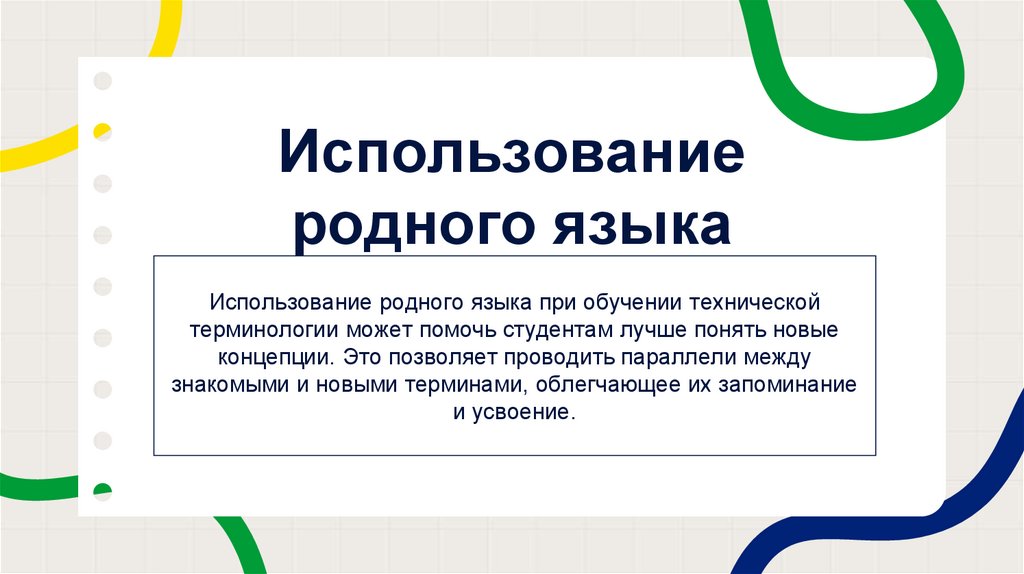 Использование родного языка

Использование родного языка при обучении технической терминологии может помочь студентам лучше понять новые концепции. Это позволяет проводить параллели между знакомыми и новыми терминами, облегчающее их запоминание и усвоение.